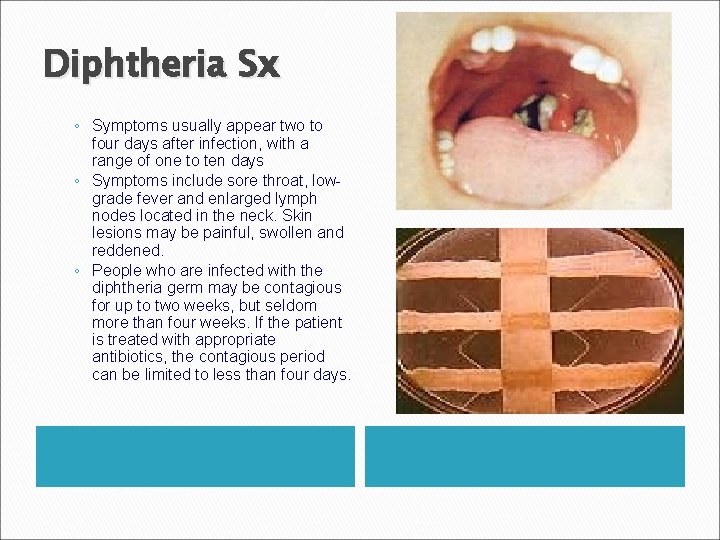 Diphtheria Sx

◦ Symptoms usually appear two to four days after infection, with a range of one to ten days
◦ Symptoms include sore throat, low-grade fever and enlarged lymph nodes located in the neck. Skin lesions may be painful, swollen and reddened.
◦ People who are infected with the diphtheria germ may be contagious for up to two weeks, but seldom more than four weeks. If the patient is treated with appropriate antibiotics, the contagious period can be limited to less than four days.